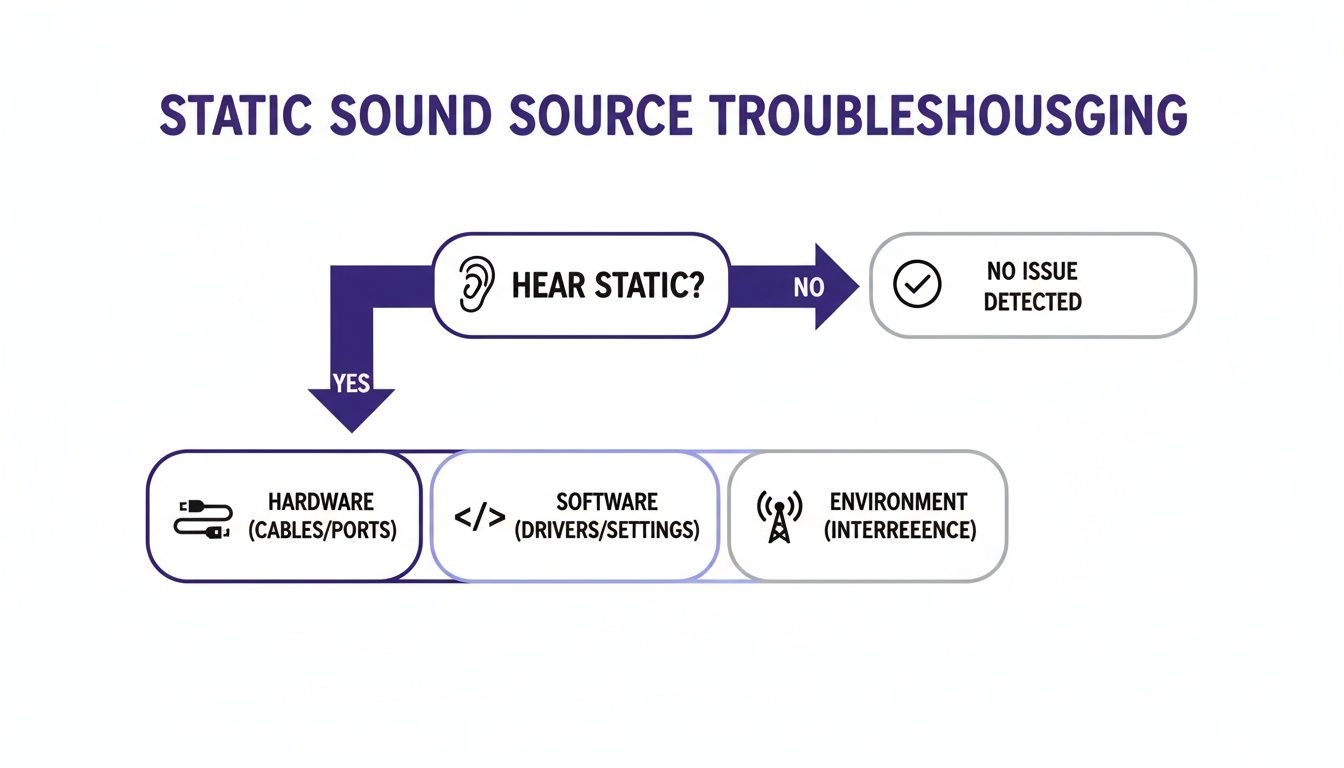 STATIC SOUND SOURCE TROUBLESHOUSGING

HEAR STATIC?

NO

NO ISSUE DETECTED

YES

HARDWARE (CABLES/PORTS)

</> SOFTWARE (DRIVERS/SETTINGS)

ENVIRONMENT (INTERREEENCE)